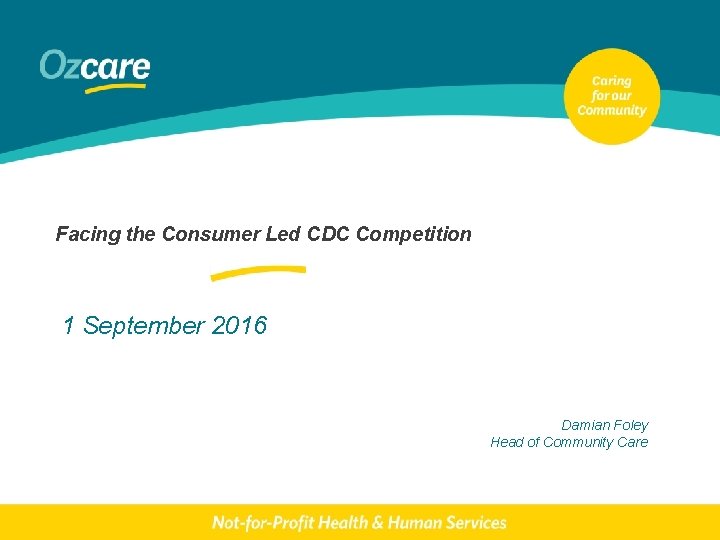 Ozcare

Caring for our Community

Facing the Consumer Led CDC Competition

1 September 2016

Damian Foley
Head of Community Care

Not-for-Profit Health & Human Services